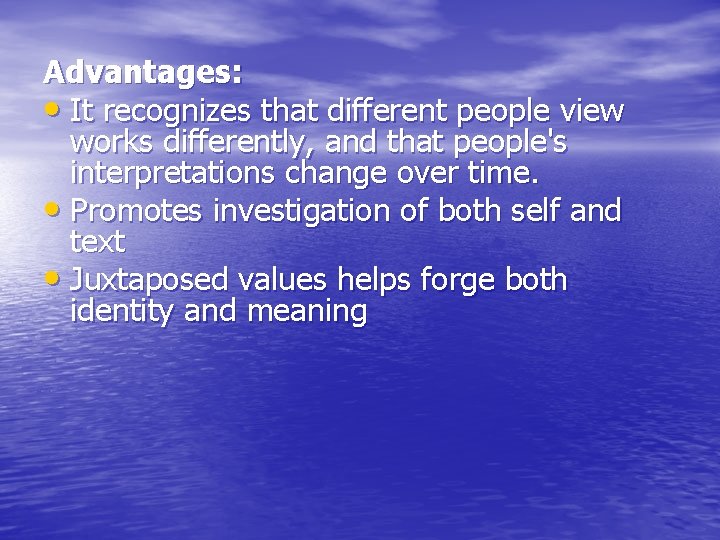 Advantages:
• It recognizes that different people view works differently, and that people's interpretations change over time.
• Promotes investigation of both self and text
• Juxtaposed values helps forge both identity and meaning